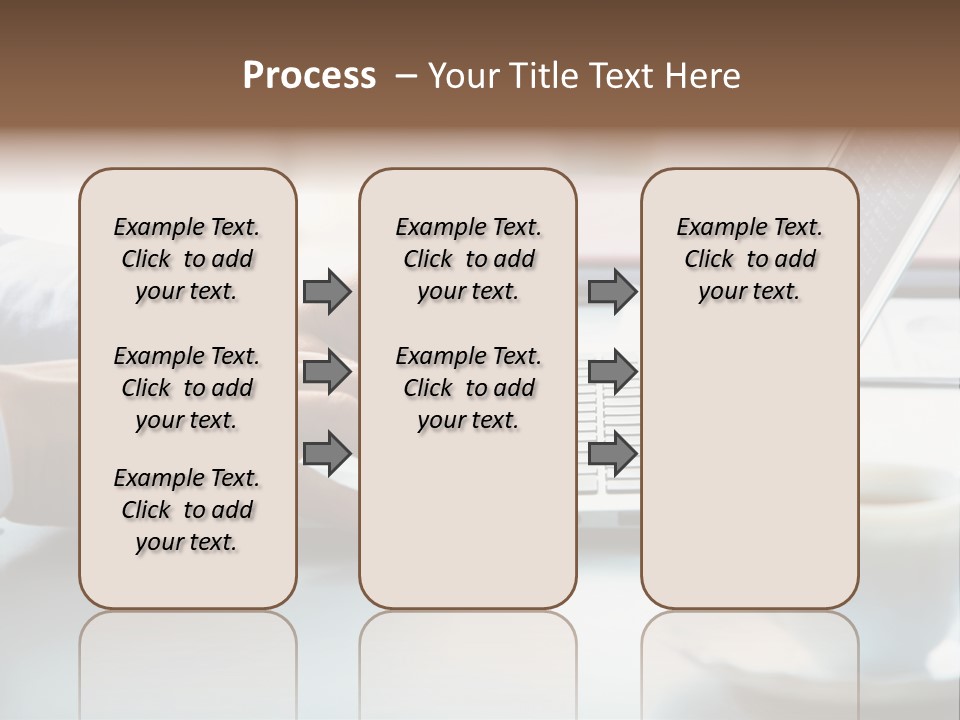 Process – Your Title Text Here

Example Text. Click to add your text.

Example Text. Click to add your text.

Example Text. Click to add your text.

Example Text. Click to add your text.

Example Text. Click to add your text.

Example Text. Click to add your text.